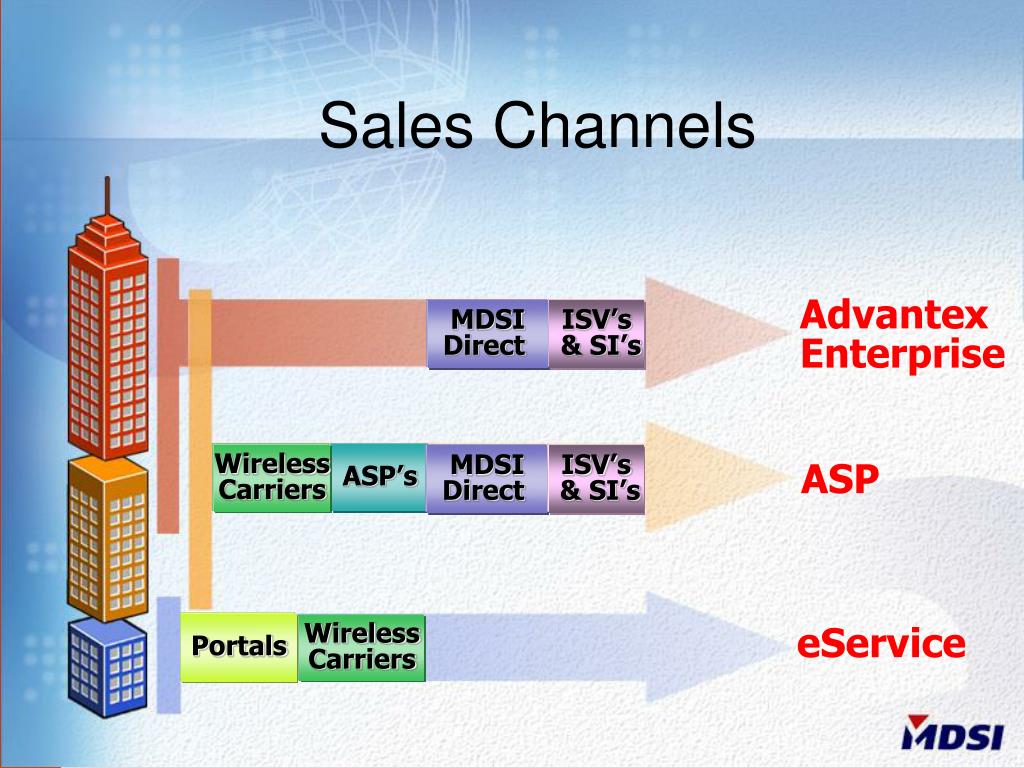 Sales Channels

MDSI Direct

ISV's & SI's

Advantex Enterprise

Wireless Carriers

ASP's

MDSI Direct

ISV's & SI's

ASP

Portals

Wireless Carriers

eService

MDSI